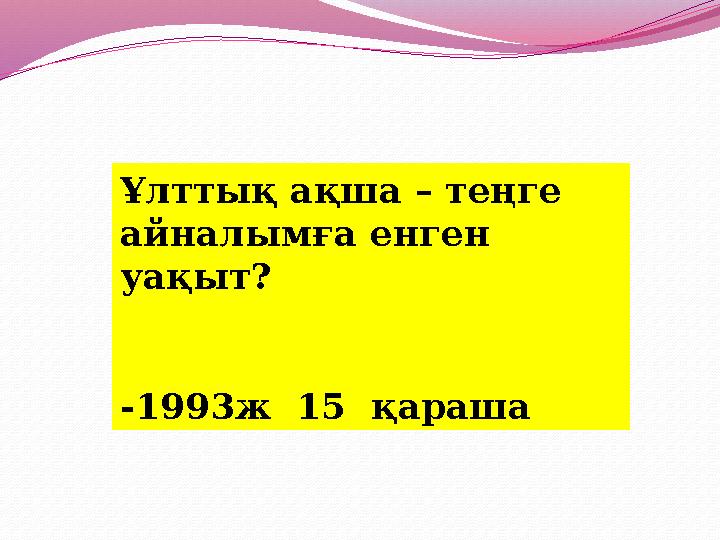 Ұлттық ақша – теңге айналымға енген уақыт?

-1993ж 15 қараша